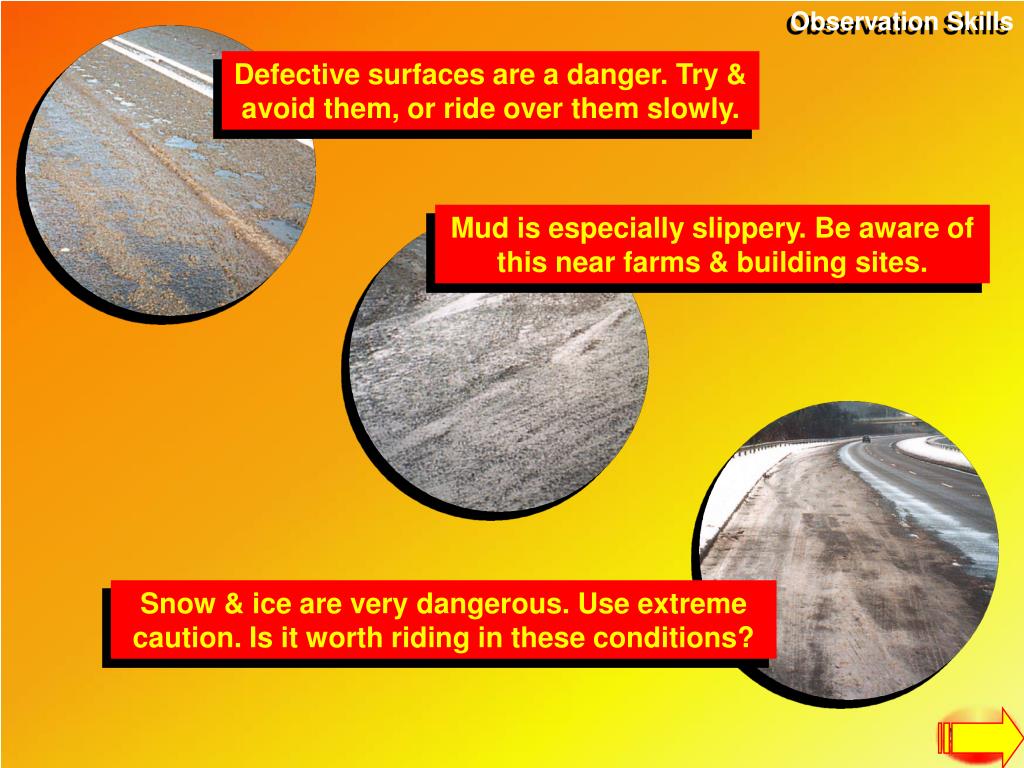 Observation Skills

Defective surfaces are a danger. Try & avoid them, or ride over them slowly.

Mud is especially slippery. Be aware of this near farms & building sites.

Snow & ice are very dangerous. Use extreme caution. Is it worth riding in these conditions?